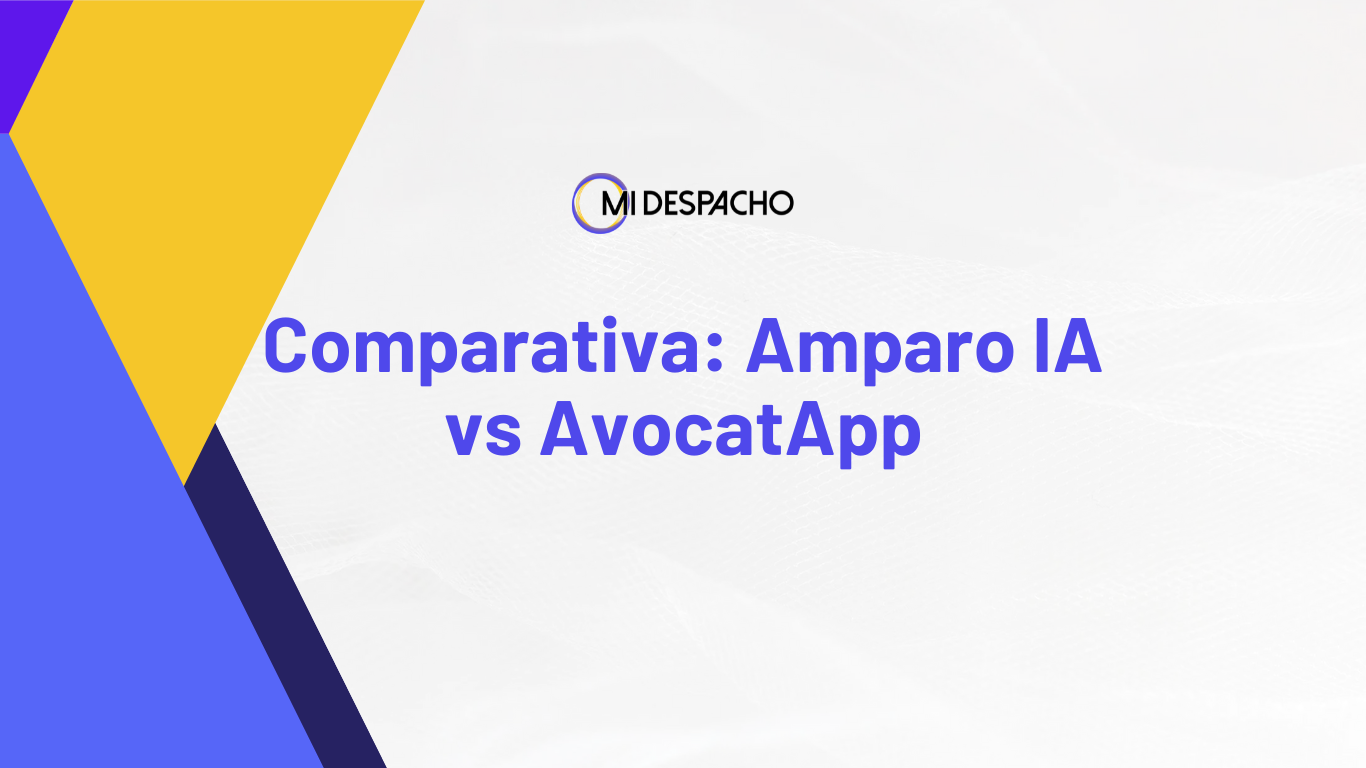 MI DESPACHO

Comparativa: Amparo IA vs AvocatApp